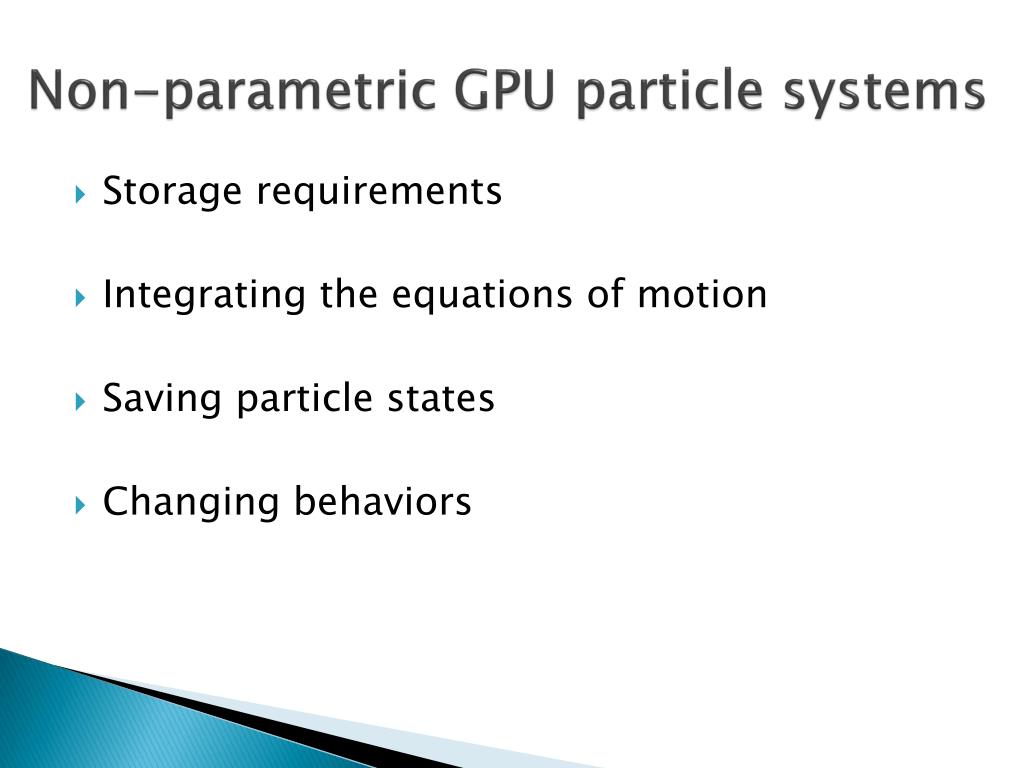 Non-parametric GPU particle systems

Storage requirements

Integrating the equations of motion

Saving particle states

Changing behaviors